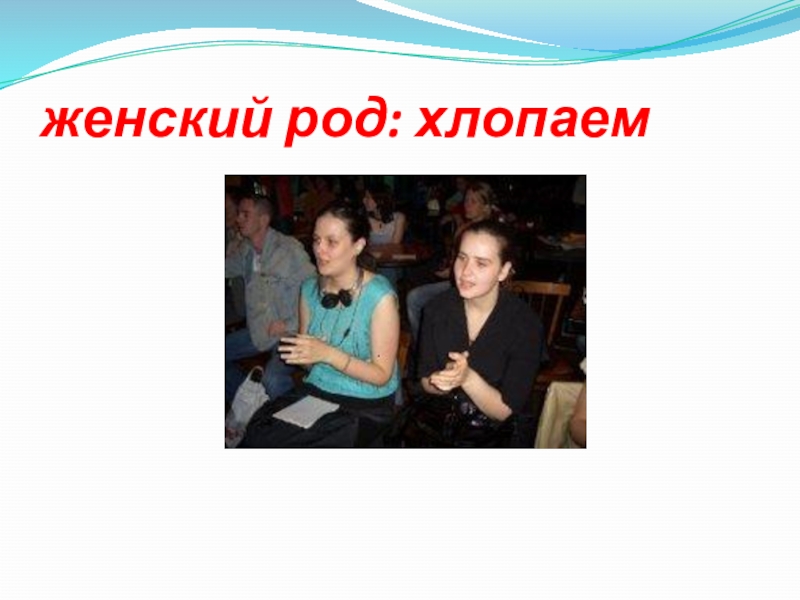 женский род: хлопаем